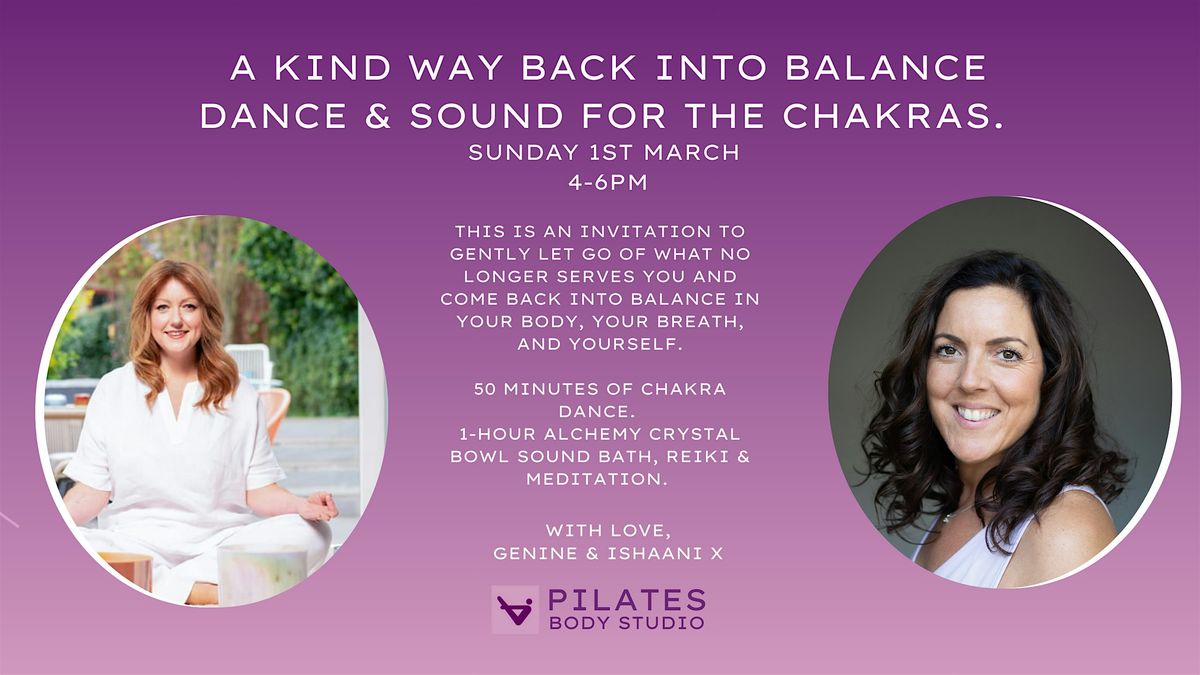 A KIND WAY BACK INTO BALANCE
DANCE & SOUND FOR THE CHAKRAS.
SUNDAY 1ST MARCH
4-6PM

THIS IS AN INVITATION TO GENTLY LET GO OF WHAT NO LONGER SERVES YOU AND COME BACK INTO BALANCE IN YOUR BODY, YOUR BREATH, AND YOURSELF.

50 MINUTES OF CHAKRA DANCE.
1-HOUR ALCHEMY CRYSTAL BOWL SOUND BATH, REIKI & MEDITATION.

WITH LOVE,
GENINE & ISHAANI X

PILATES
BODY STUDIO